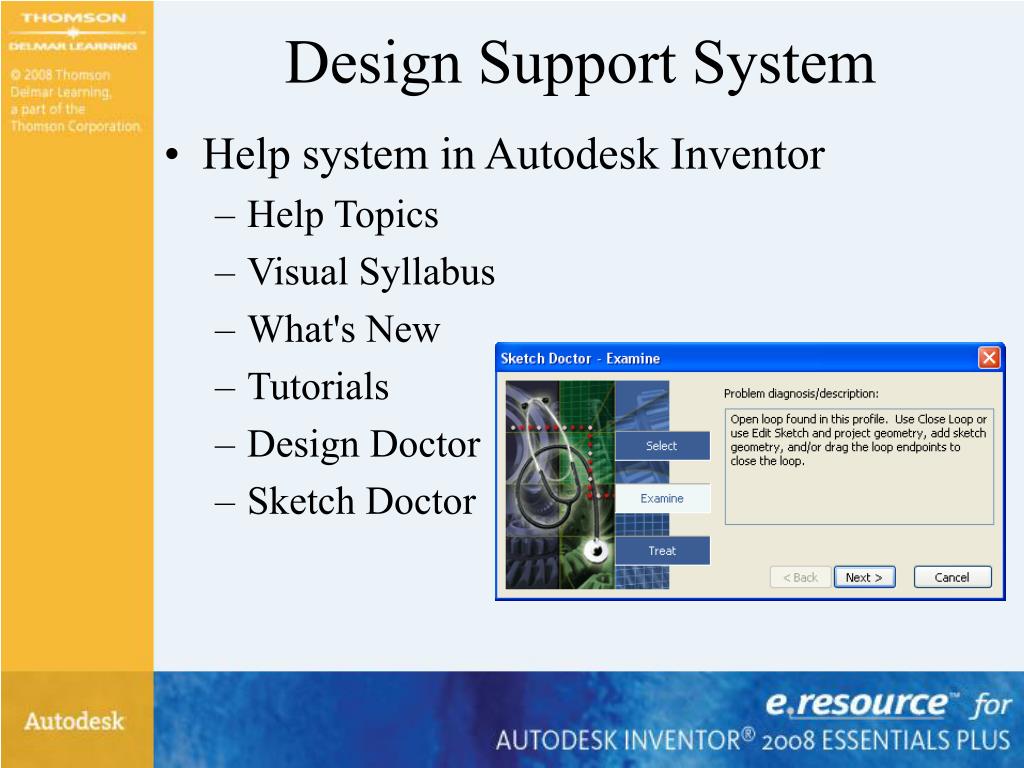 THOMSON
DELMAR LEARNING

© 2008 Thomson Delmar Learning, a part of the Thomson Corporation.

Design Support System

• Help system in Autodesk Inventor
– Help Topics
– Visual Syllabus
– What's New
– Tutorials
– Design Doctor
– Sketch Doctor

Sketch Doctor - Examine

Select

Examine

Treat

Problem diagnosis/description:

Open loop found in this profile. Use Close Loop or use Edit Sketch and project geometry, add sketch geometry, and/or drag the loop endpoints to close the loop.

< Back

Next >

Cancel

Autodesk

e.resource™ for
AUTODESK INVENTOR® 2008 ESSENTIALS PLUS